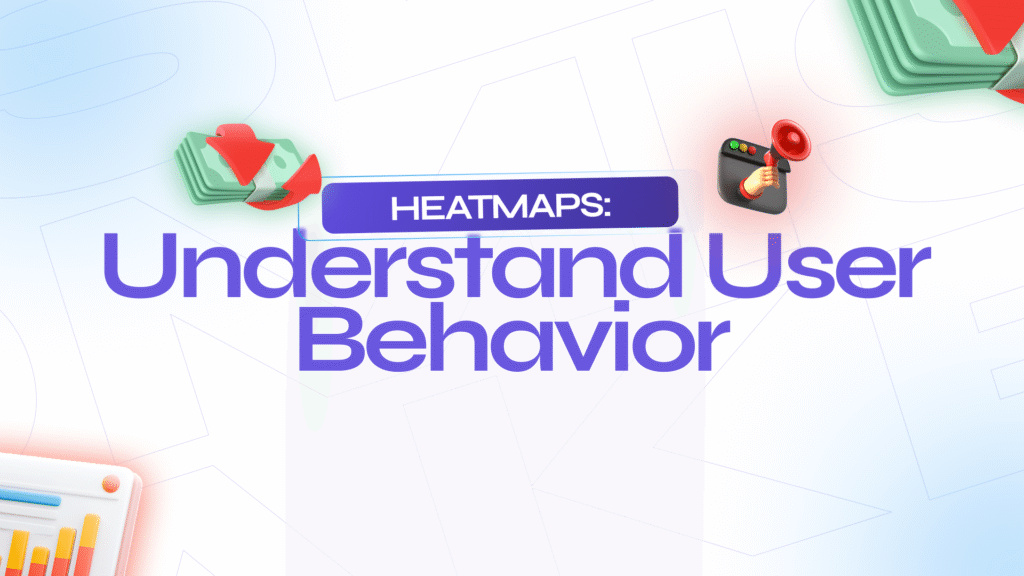 HEATMAPS:
Understand User Behavior